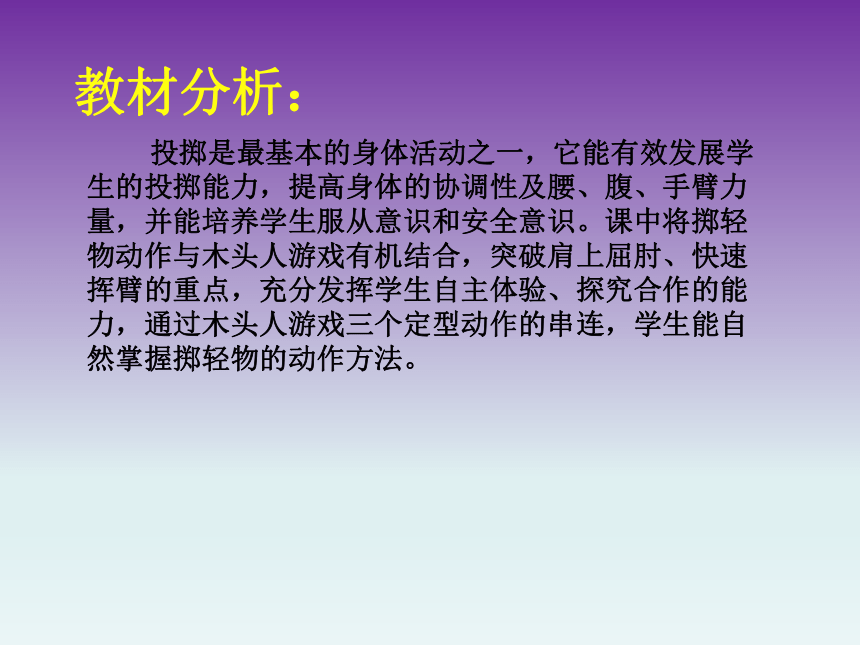 教材分析：

投掷是最基本的身体活动之一，它能有效发展学生的投掷能力，提高身体的协调性及腰、腹、手臂力量，并能培养学生服从意识和安全意识。课中将掷轻物动作与木头人游戏有机结合，突破肩上屈肘、快速挥臂的重点，充分发挥学生自主体验、探究合作的能力，通过木头人游戏三个定型动作的串连，学生能自然掌握掷轻物的动作方法。